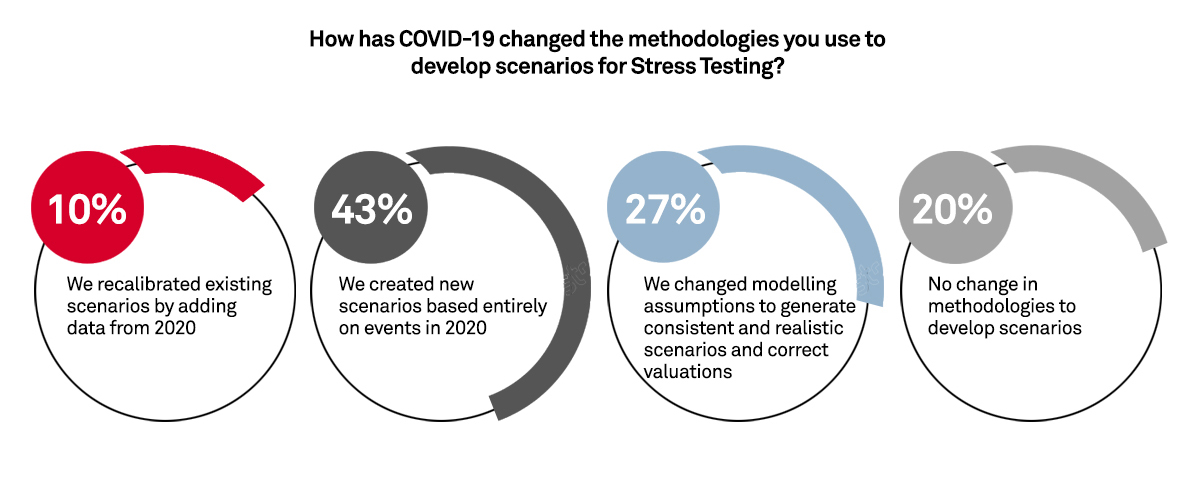 How has COVID-19 changed the methodologies you use to develop scenarios for Stress Testing?

10%

We recalibrated existing scenarios by adding data from 2020

43%

We created new scenarios based entirely on events in 2020

27%

We changed modelling assumptions to generate consistent and realistic scenarios and correct valuations

20%

No change in methodologies to develop scenarios